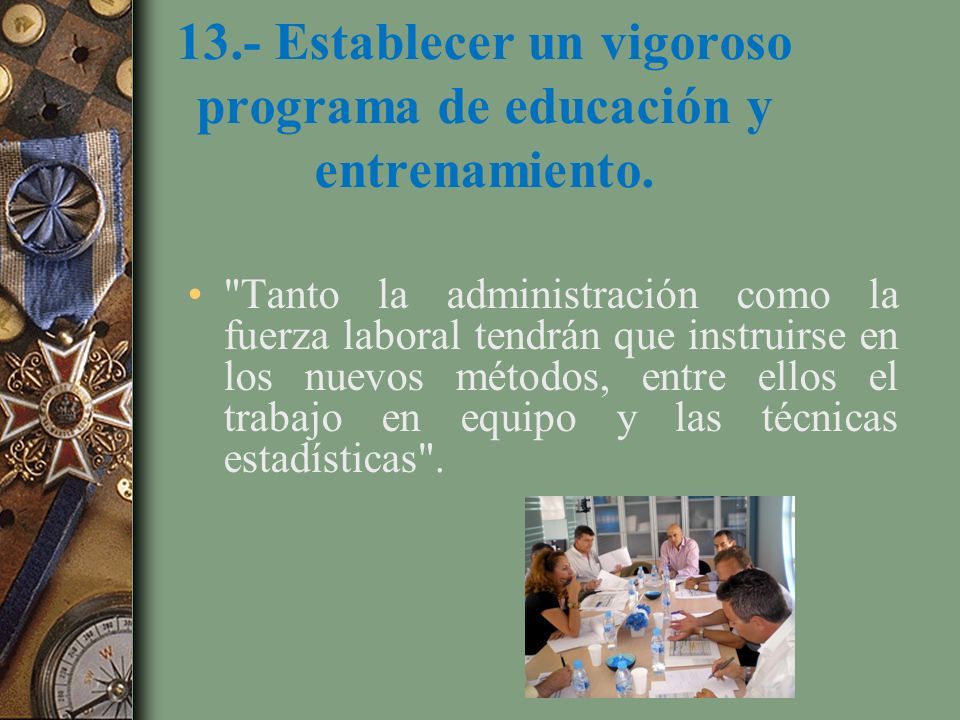 13.- Establecer un vigoroso programa de educación y entrenamiento.

• "Tanto la administración como la fuerza laboral tendrán que instruirse en los nuevos métodos, entre ellos el trabajo en equipo y las técnicas estadísticas".